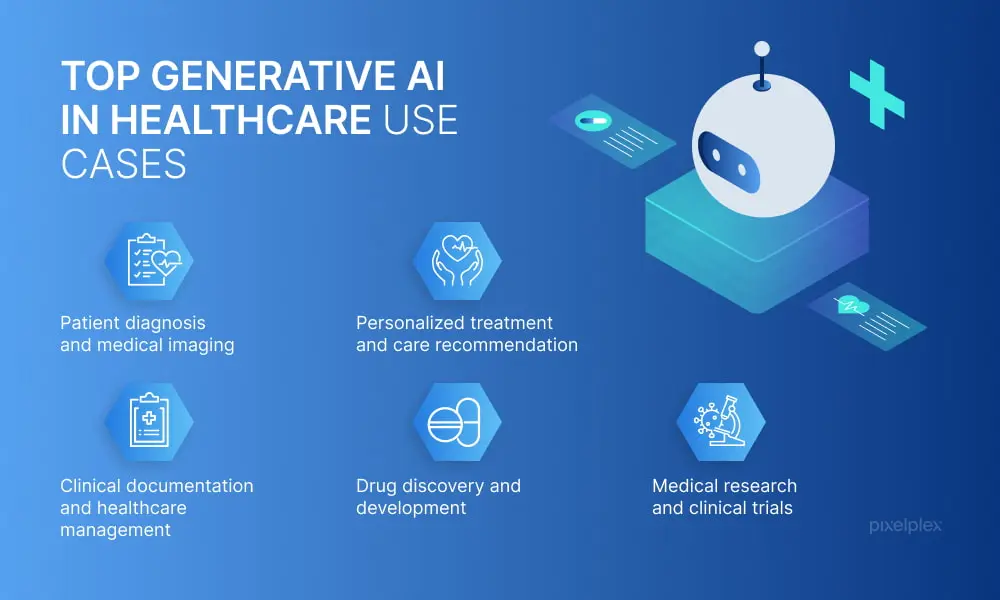 TOP GENERATIVE AI IN HEALTHCARE USE CASES

Patient diagnosis and medical imaging

Personalized treatment and care recommendation

Clinical documentation and healthcare management

Drug discovery and development

Medical research and clinical trials

pixelplex